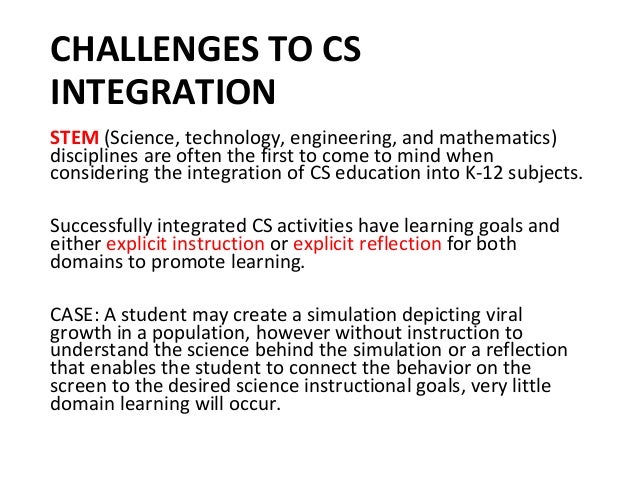 CHALLENGES TO CS INTEGRATION

STEM (Science, technology, engineering, and mathematics) disciplines are often the first to come to mind when considering the integration of CS education into K-12 subjects.

Successfully integrated CS activities have learning goals and either explicit instruction or explicit reflection for both domains to promote learning.

CASE: A student may create a simulation depicting viral growth in a population, however without instruction to understand the science behind the simulation or a reflection that enables the student to connect the behavior on the screen to the desired science instructional goals, very little domain learning will occur.